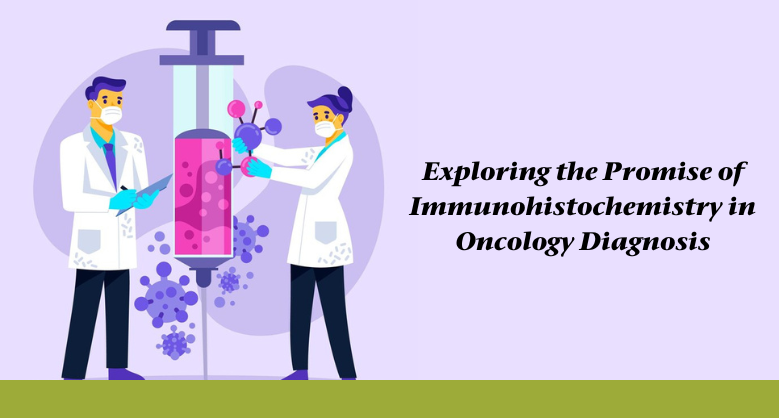 Exploring the Promise of Immunohistochemistry in Oncology Diagnosis